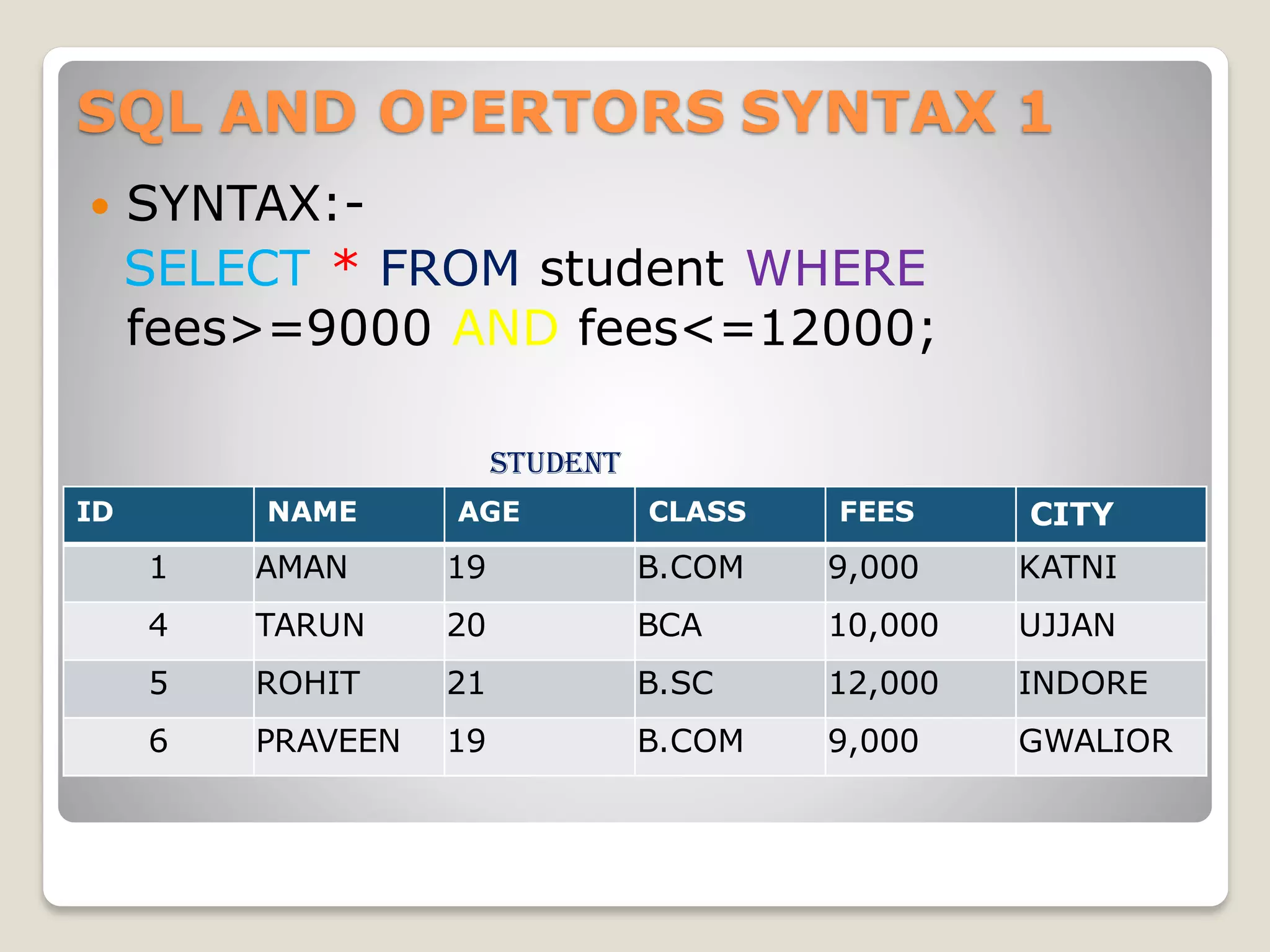 SQL AND OPERTORS SYNTAX 1

• SYNTAX:-
SELECT * FROM student WHERE fees>=9000 AND fees<=12000;

STUDENT

| ID | NAME | AGE | CLASS | FEES | CITY |
|---|---|---|---|---|---|
| 1 | AMAN | 19 | B.COM | 9,000 | KATNI |
| 4 | TARUN | 20 | BCA | 10,000 | UJJAN |
| 5 | ROHIT | 21 | B.SC | 12,000 | INDORE |
| 6 | PRAVEEN | 19 | B.COM | 9,000 | GWALIOR |